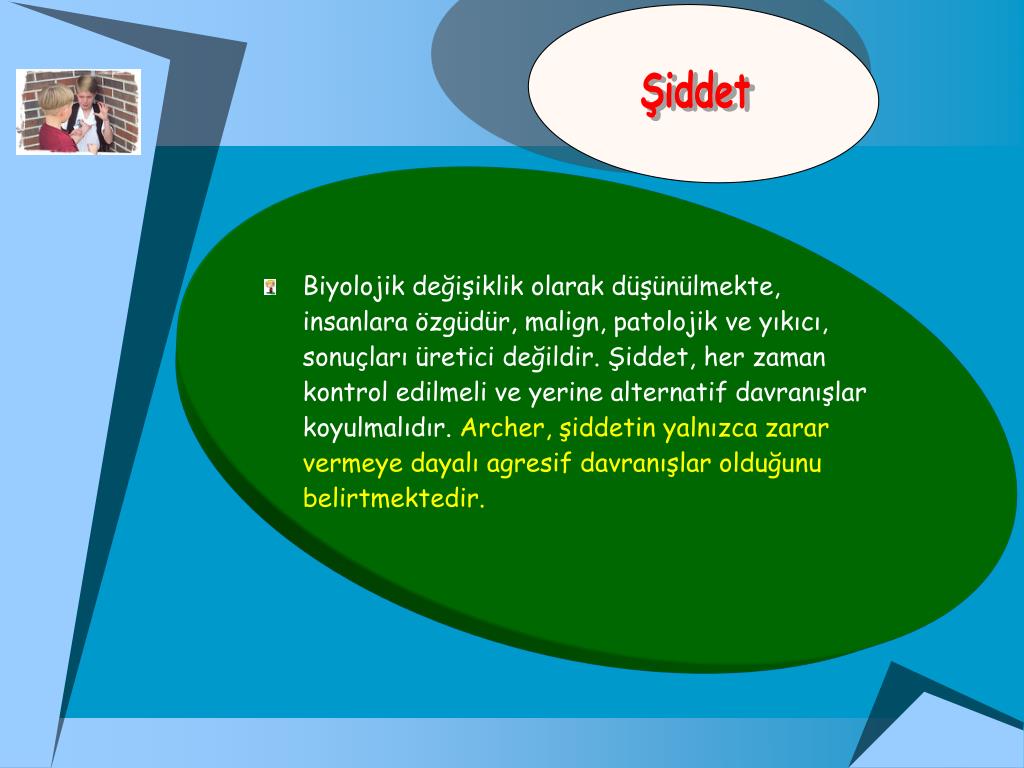 Şiddet

Biyolojik değişiklik olarak düşünülmekte, insanlara özgüdür, malign, patolojik ve yıkıcı, sonuçları üretici değildir. Şiddet, her zaman kontrol edilmeli ve yerine alternatif davranışlar koyulmalıdır. Archer, şiddetin yalnızca zarar vermeye dayalı agresif davranışlar olduğunu belirtmektedir.